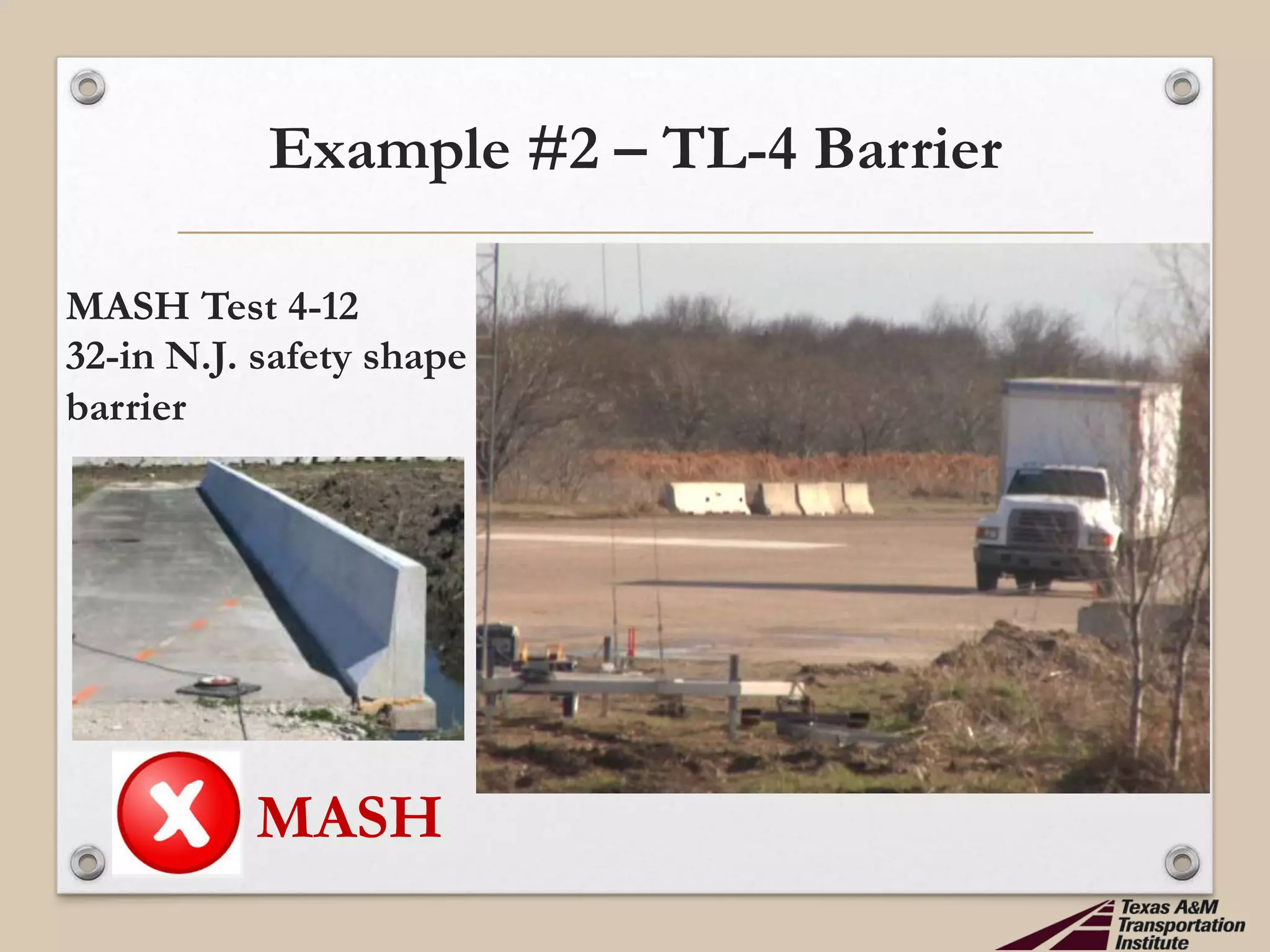 Example #2 – TL-4 Barrier

MASH Test 4-12
32-in N.J. safety shape barrier

MASH

Texas A&M Transportation Institute